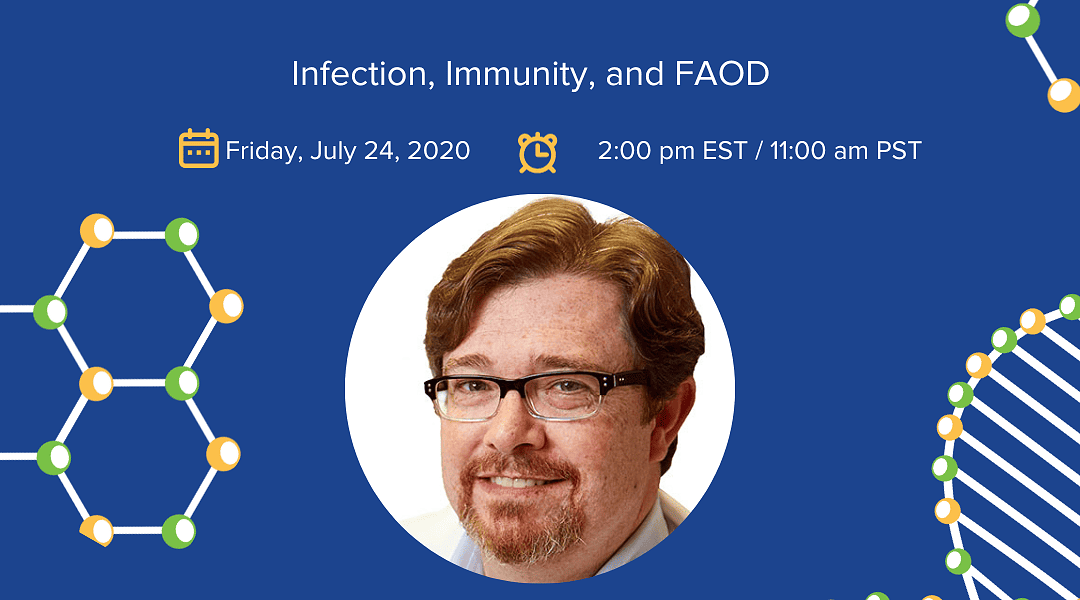 Infection, Immunity, and FAOD

Friday, July 24, 2020 2:00 pm EST / 11:00 am PST